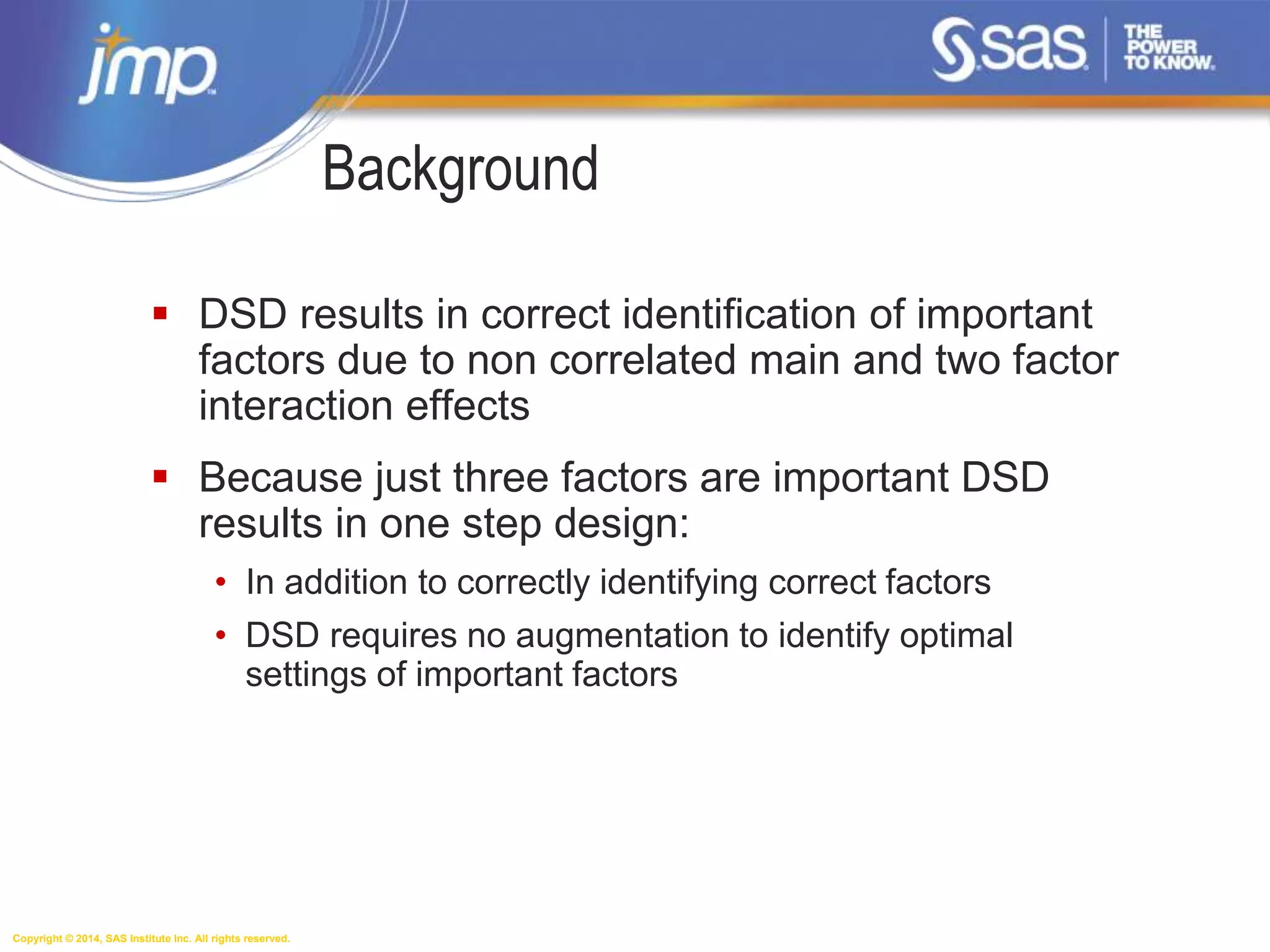 jmp

sas THE POWER TO KNOW.

Background

▪ DSD results in correct identification of important factors due to non correlated main and two factor interaction effects

▪ Because just three factors are important DSD results in one step design:

• In addition to correctly identifying correct factors

• DSD requires no augmentation to identify optimal settings of important factors

Copyright © 2014, SAS Institute Inc. All rights reserved.